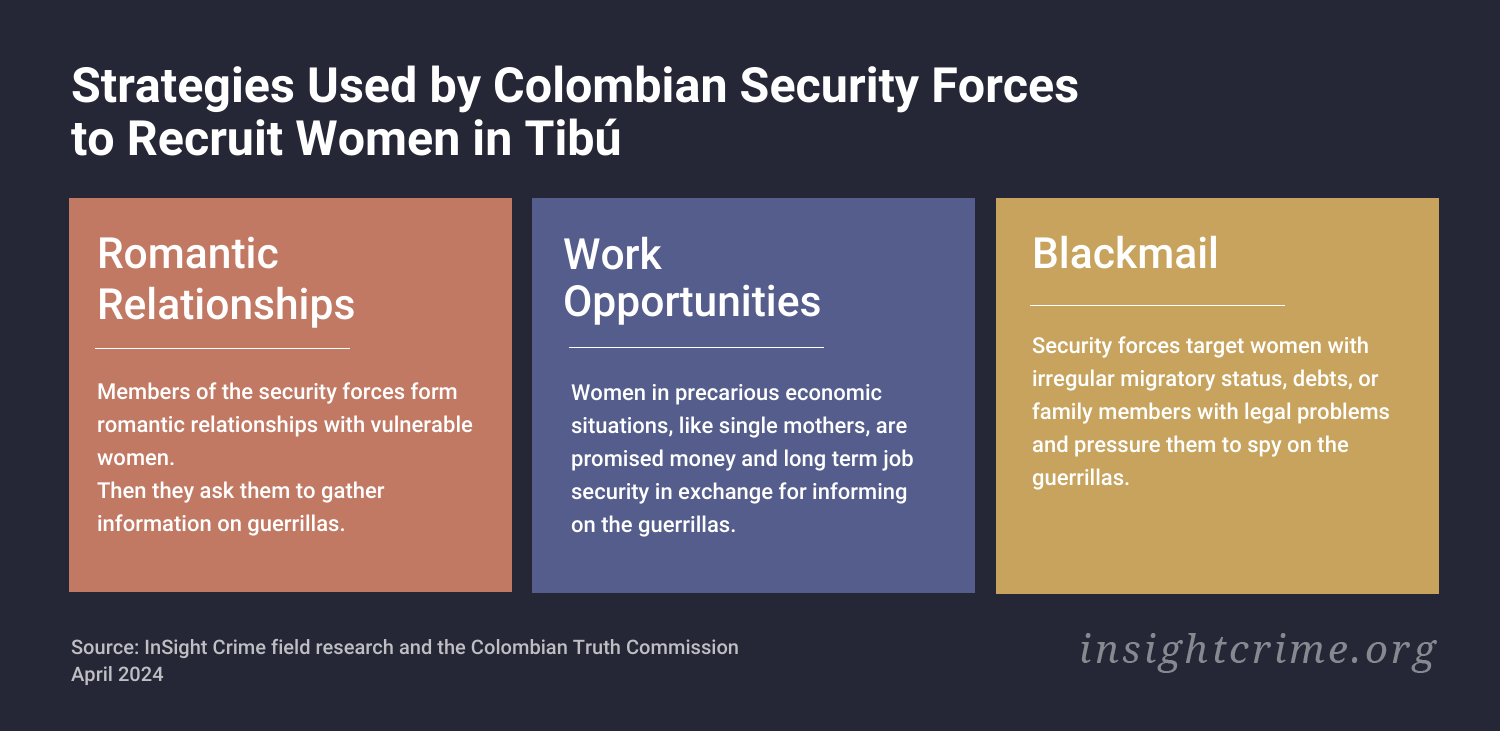 Strategies Used by Colombian Security Forces to Recruit Women in Tibú

Romantic Relationships

Members of the security forces form romantic relationships with vulnerable women.
Then they ask them to gather information on guerrillas.

Work Opportunities

Women in precarious economic situations, like single mothers, are promised money and long term job security in exchange for informing on the guerrillas.

Blackmail

Security forces target women with irregular migratory status, debts, or family members with legal problems and pressure them to spy on the guerrillas.

Source: InSight Crime field research and the Colombian Truth Commission
April 2024

insightcrime.org